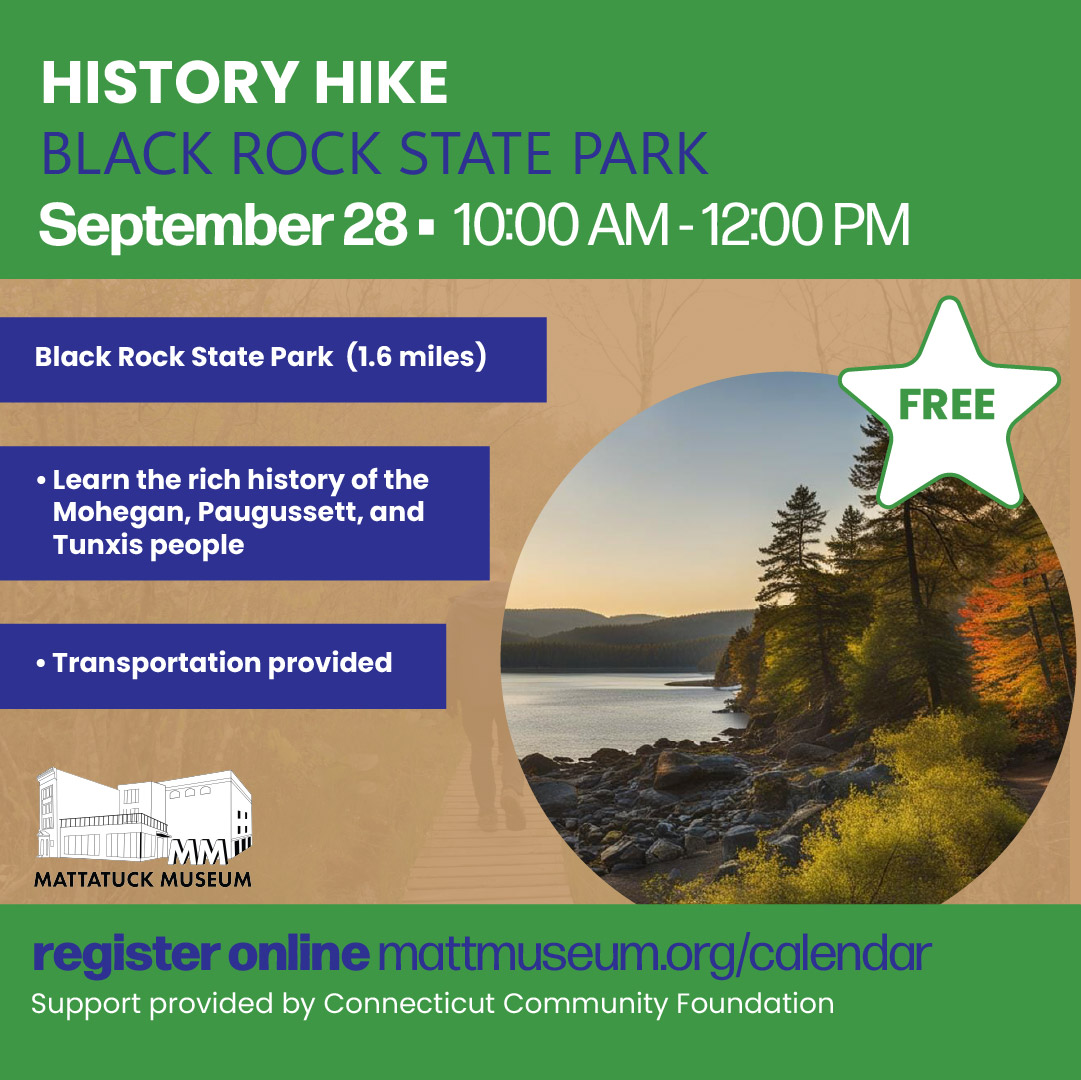 HISTORY HIKE
BLACK ROCK STATE PARK
September 28 ▪ 10:00 AM - 12:00 PM

Black Rock State Park (1.6 miles)

FREE

• Learn the rich history of the Mohegan, Paugussett, and Tunxis people

• Transportation provided

MM
MATTATUCK MUSEUM

register online mattmuseum.org/calendar
Support provided by Connecticut Community Foundation